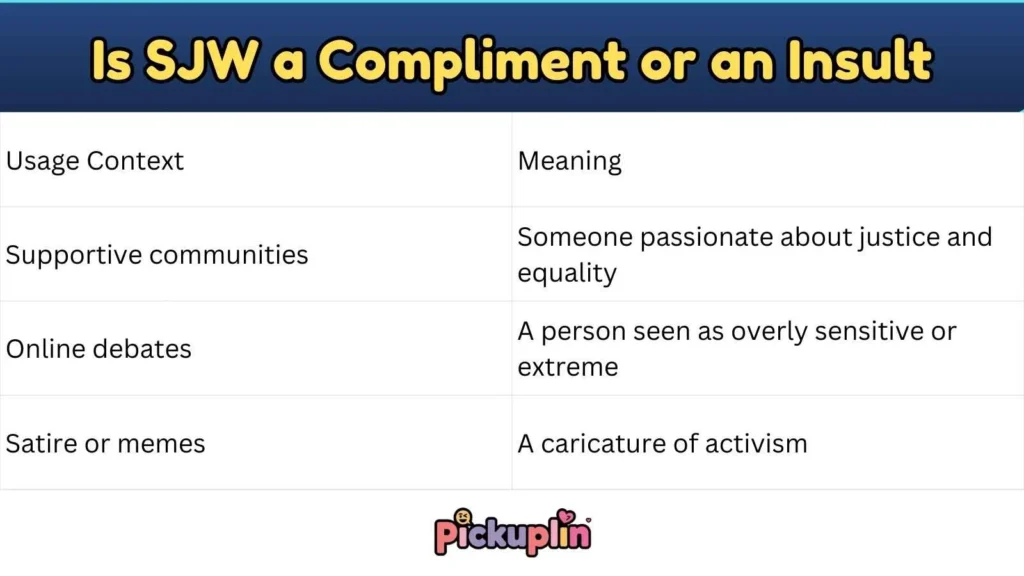 Is SJW a Compliment or an Insult

| Usage Context | Meaning |
|---|---|
| Supportive communities | Someone passionate about justice and equality |
| Online debates | A person seen as overly sensitive or extreme |
| Satire or memes | A caricature of activism |

Pickuplin